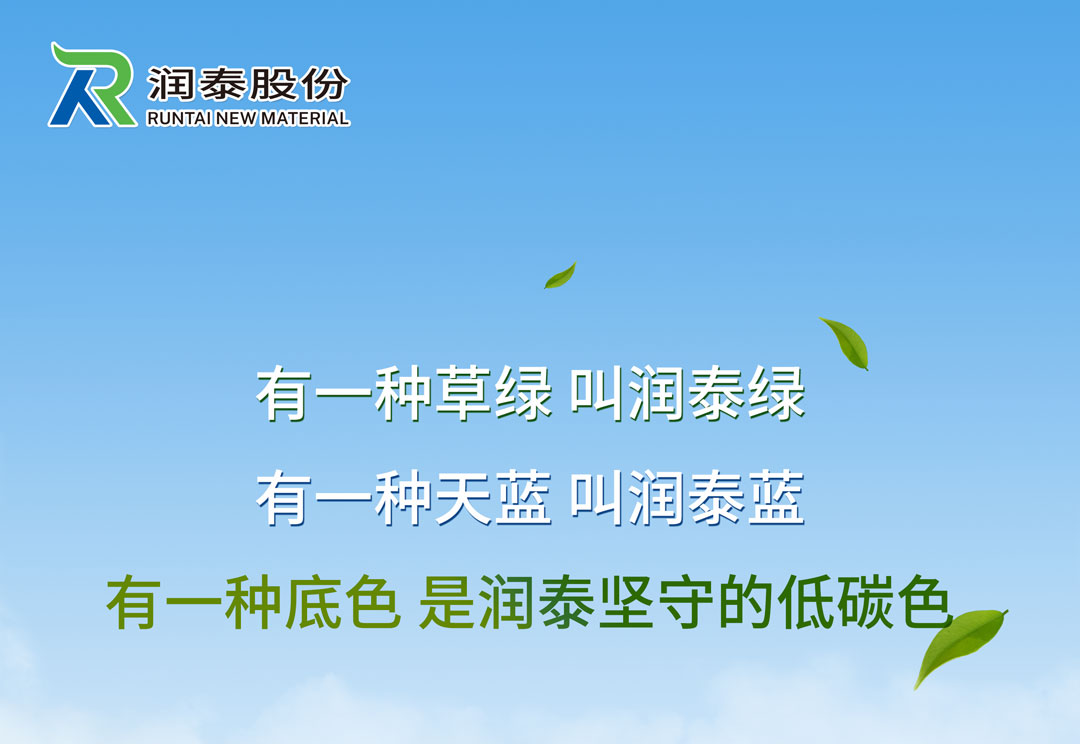 润泰股份
RUNTAI NEW MATERIAL

有一种草绿 叫润泰绿

有一种天蓝 叫润泰蓝

有一种底色 是润泰坚守的低碳色